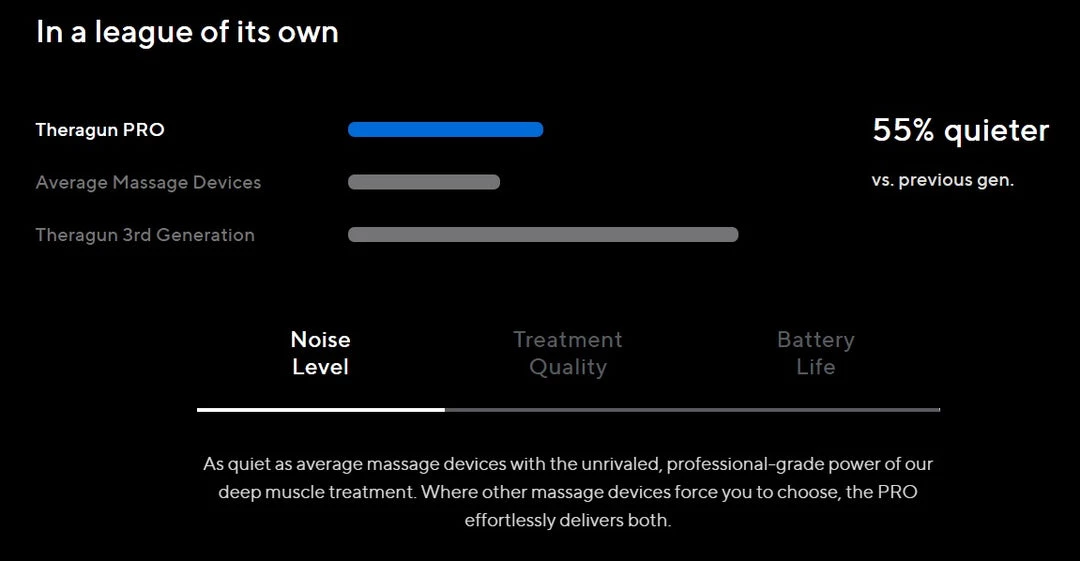 In a league of its own

Theragun PRO

Average Massage Devices

Theragun 3rd Generation

55% quieter

vs. previous gen.

Noise Level

Treatment Quality

Battery Life

As quiet as average massage devices with the unrivaled, professional-grade power of our deep muscle treatment. Where other massage devices force you to choose, the PRO effortlessly delivers both.